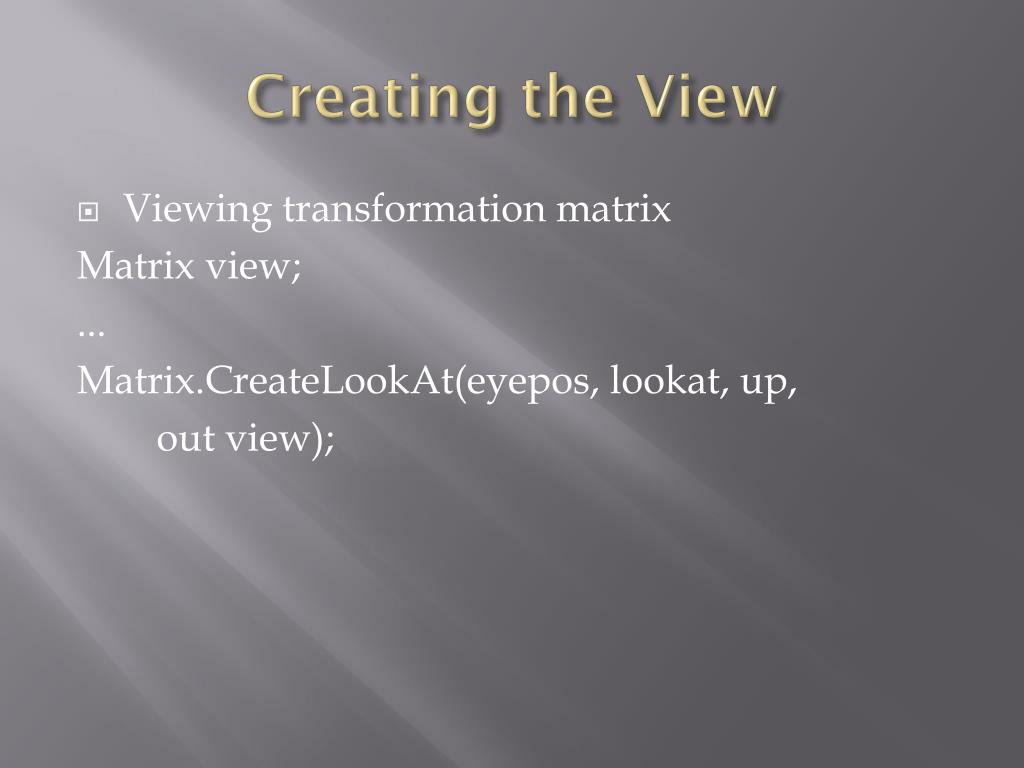 Creating the View

Viewing transformation matrix
Matrix view;
...
Matrix.CreateLookAt(eyepos, lookat, up, out view);